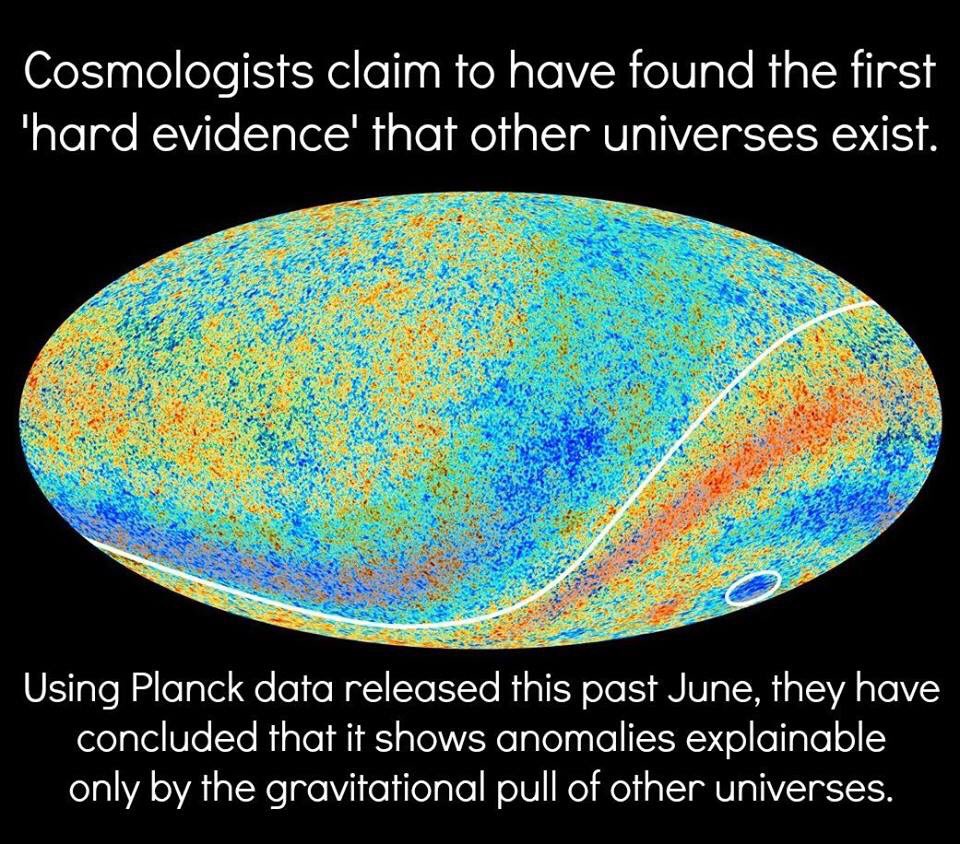 Cosmologists claim to have found the first 'hard evidence' that other universes exist.

Using Planck data released this past June, they have concluded that it shows anomalies explainable only by the gravitational pull of other universes.